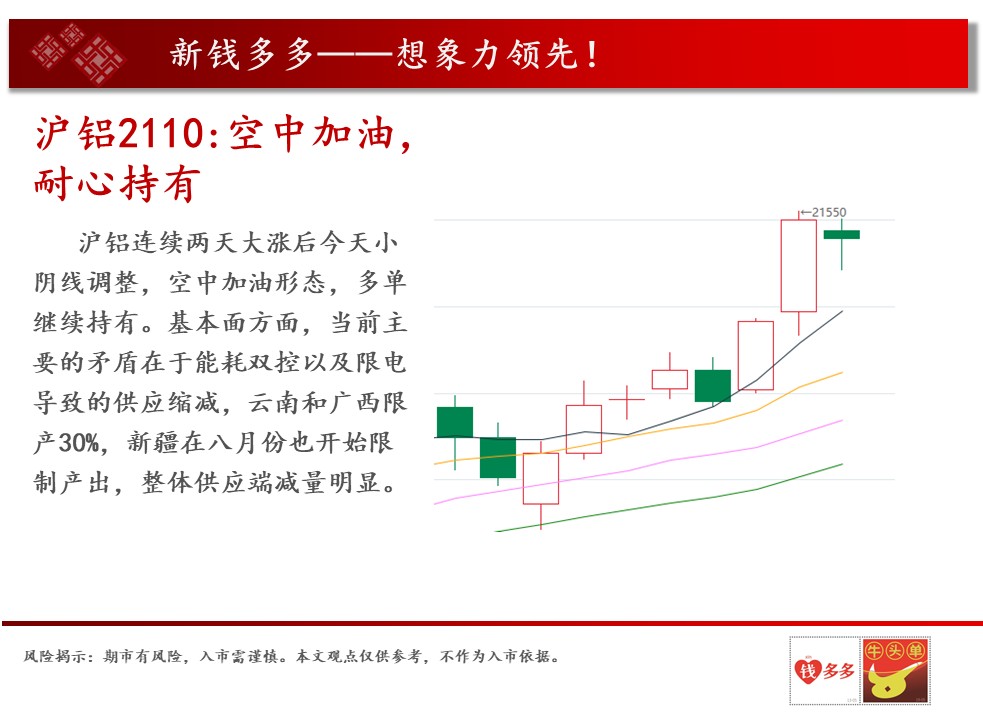 新钱多多——想象力领先！

沪铝2110:空中加油，耐心持有

沪铝连续两天大涨后今天小阴线调整，空中加油形态，多单继续持有。基本面方面，当前主要的矛盾在于能耗双控以及限电导致的供应缩减，云南和广西限产30%，新疆在八月份也开始限制产出，整体供应端减量明显。

←21550

风险揭示：期市有风险，入市需谨慎。本文观点仅供参考，不作为入市依据。

钱多多

牛头单